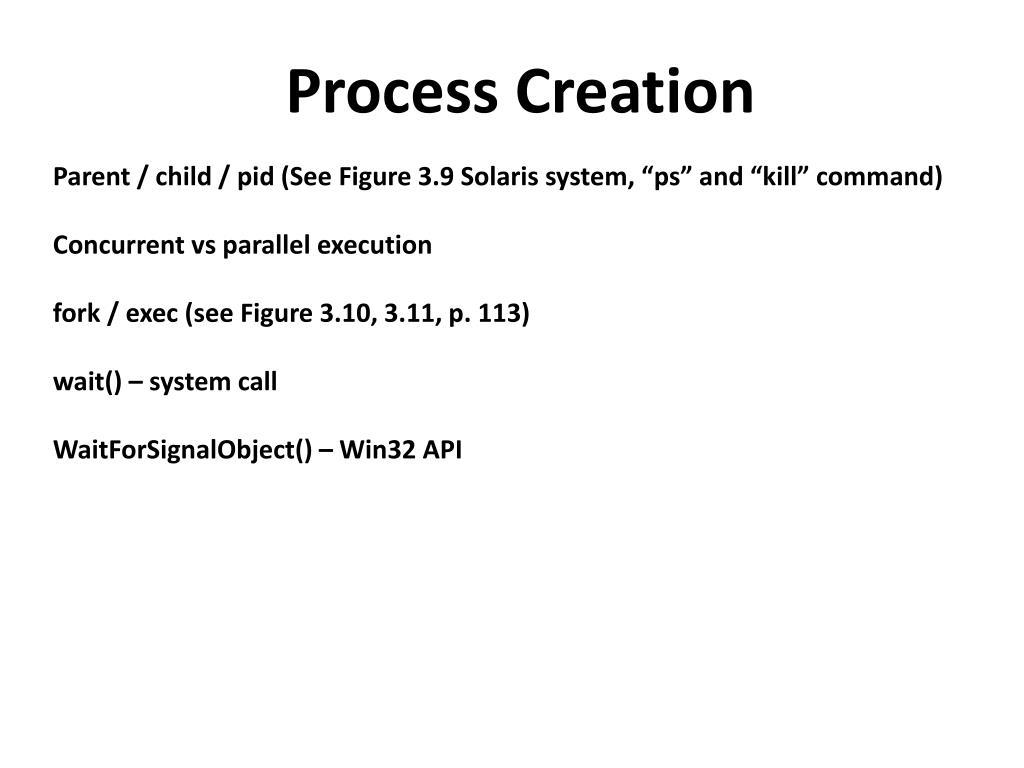 Process Creation

Parent / child / pid (See Figure 3.9 Solaris system, “ps” and “kill” command)

Concurrent vs parallel execution

fork / exec (see Figure 3.10, 3.11, p. 113)

wait() – system call

WaitForSignalObject() – Win32 API